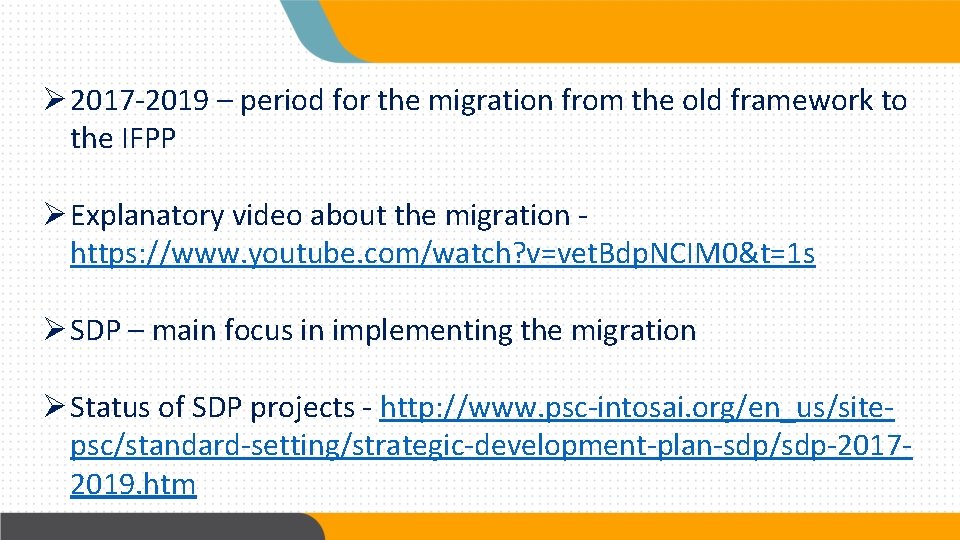 ➢ 2017-2019 – period for the migration from the old framework to the IFPP

➢ Explanatory video about the migration - https://www.youtube.com/watch?v=vetBdpNCIM0&t=1s

➢ SDP – main focus in implementing the migration

➢ Status of SDP projects - http://www.psc-intosai.org/en_us/site-psc/standard-setting/strategic-development-plan-sdp/sdp-2017-2019.htm